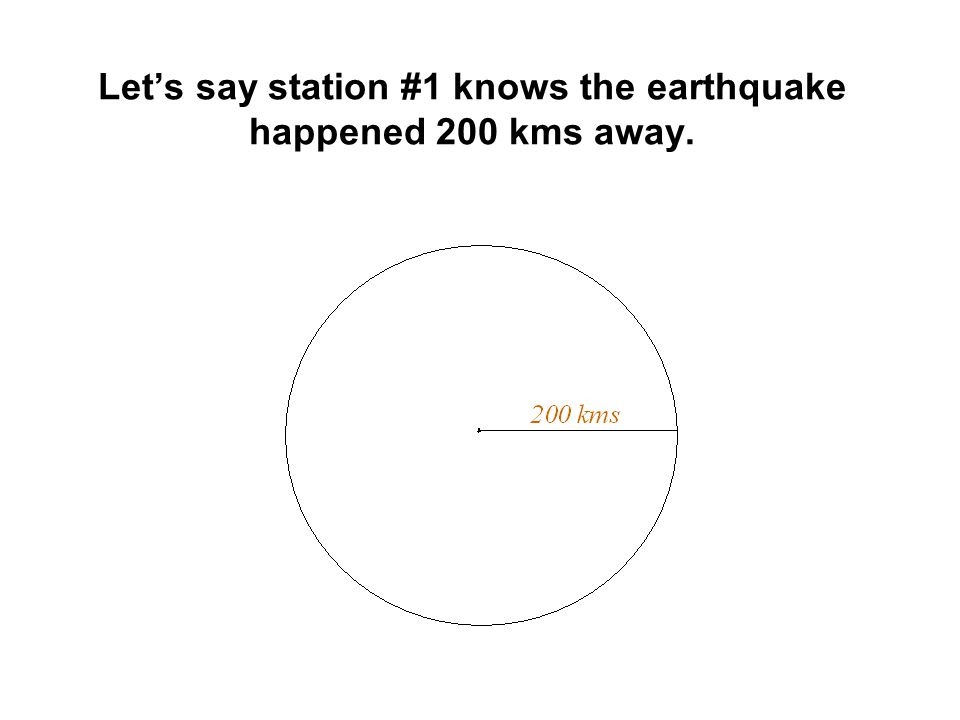 Let’s say station #1 knows the earthquake happened 200 kms away.

200 kms